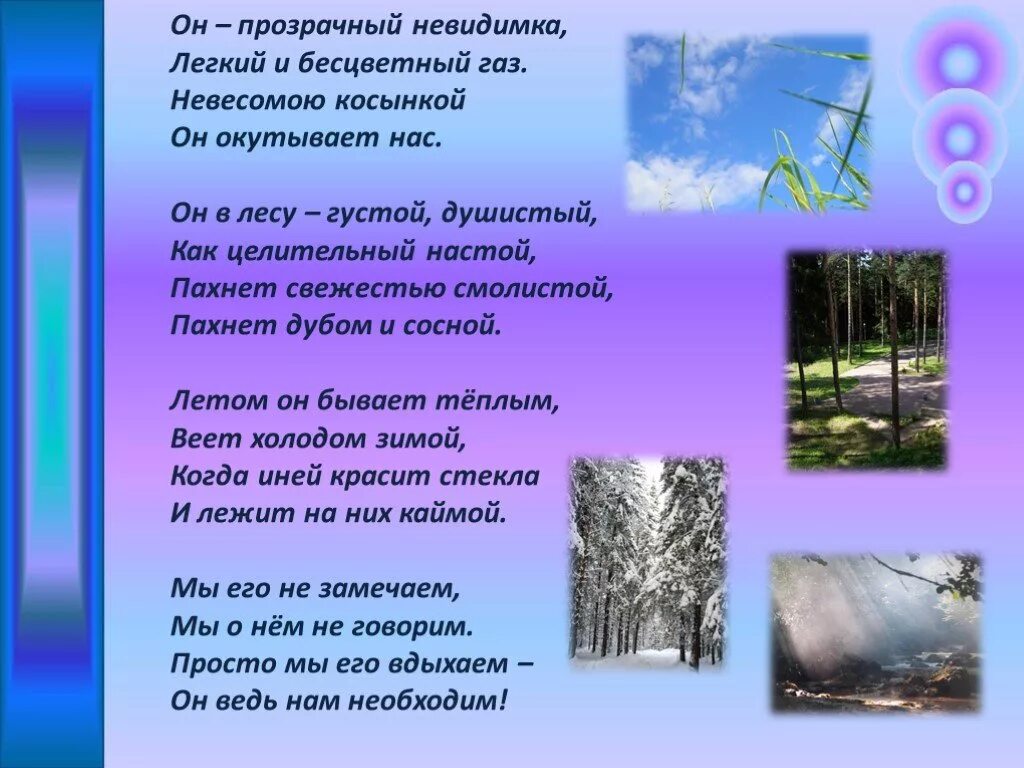 Он – прозрачный невидимка,
Легкий и бесцветный газ.
Невесомою косынкой
Он окутывает нас.

Он в лесу – густой, душистый,
Как целительный настой,
Пахнет свежестью смолистой,
Пахнет дубом и сосной.

Летом он бывает тёплым,
Веет холодом зимой,
Когда иней красит стекла
И лежит на них каймой.

Мы его не замечаем,
Мы о нём не говорим.
Просто мы его вдыхаем –
Он ведь нам необходим!